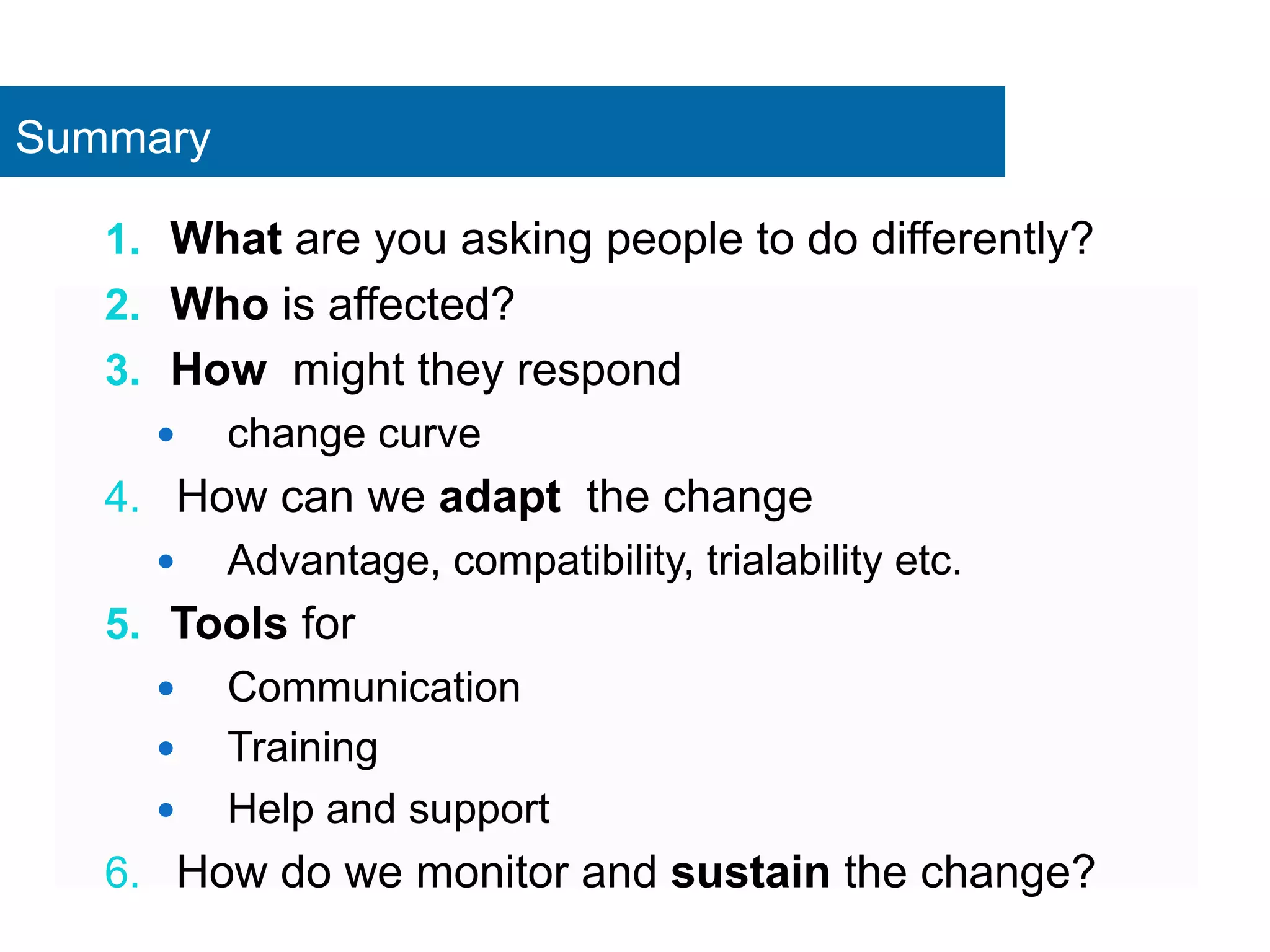 Summary

1. What are you asking people to do differently?
2. Who is affected?
3. How might they respond
• change curve
4. How can we adapt the change
• Advantage, compatibility, trialability etc.
5. Tools for
• Communication
• Training
• Help and support
6. How do we monitor and sustain the change?